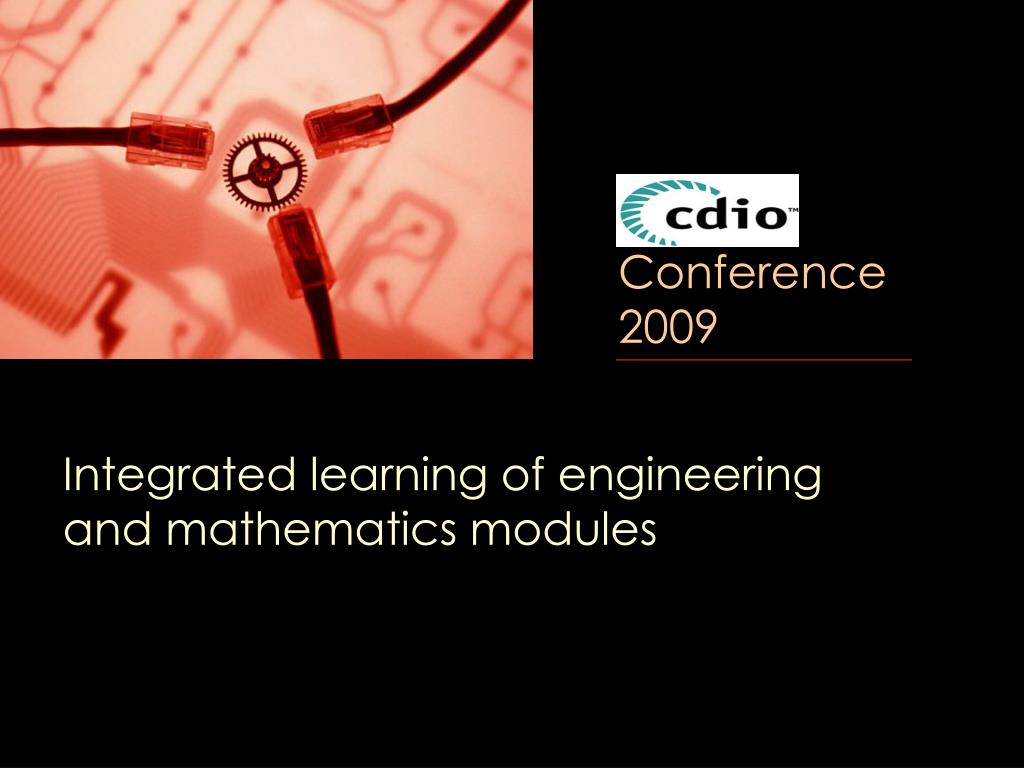 cdio™
Conference 2009

Integrated learning of engineering and mathematics modules